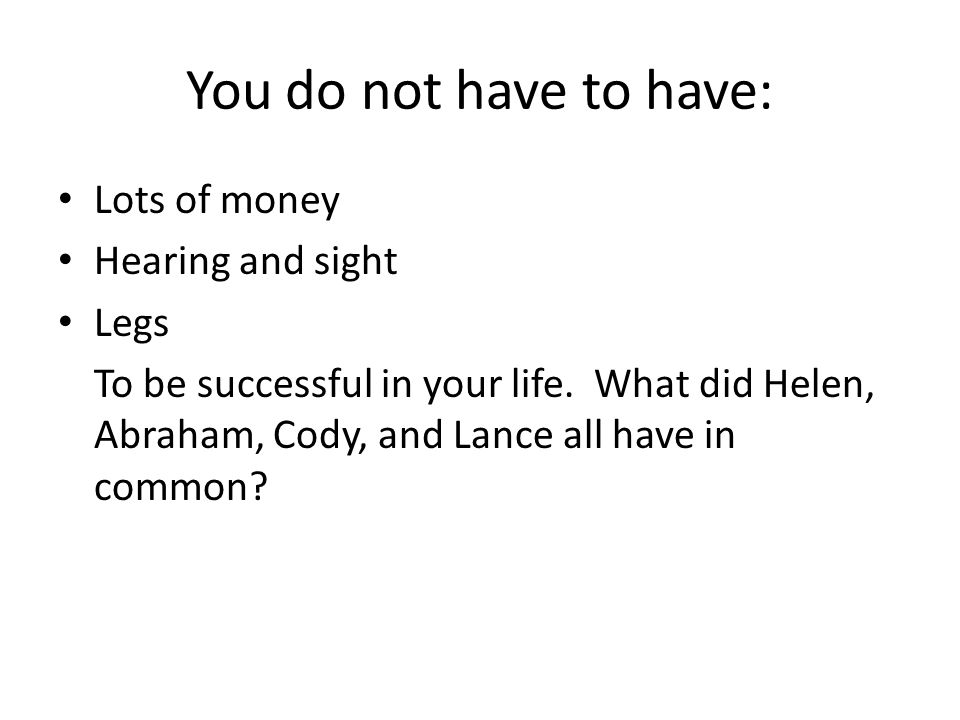 You do not have to have:

• Lots of money
• Hearing and sight
• Legs

To be successful in your life.  What did Helen, Abraham, Cody, and Lance all have in common?